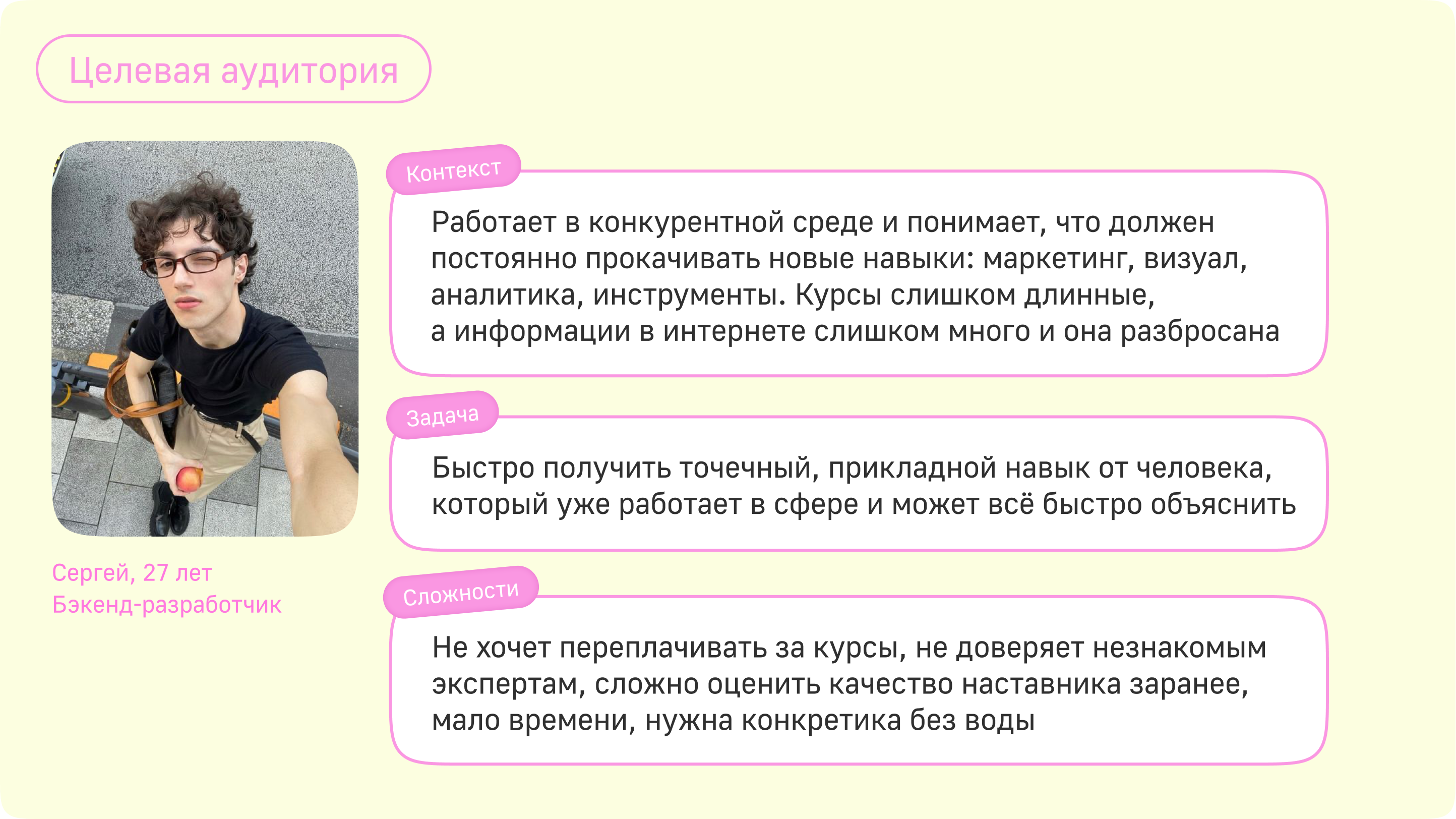 Целевая аудитория

Сергей, 27 лет
Бэкенд-разработчик

Контекст

Работает в конкурентной среде и понимает, что должен постоянно прокачивать новые навыки: маркетинг, визуал, аналитика, инструменты. Курсы слишком длинные, а информации в интернете слишком много и она разбросана

Задача

Быстро получить точечный, прикладной навык от человека, который уже работает в сфере и может всё быстро объяснить

Сложности

Не хочет переплачивать за курсы, не доверяет незнакомым экспертам, сложно оценить качество наставника заранее, мало времени, нужна конкретика без воды